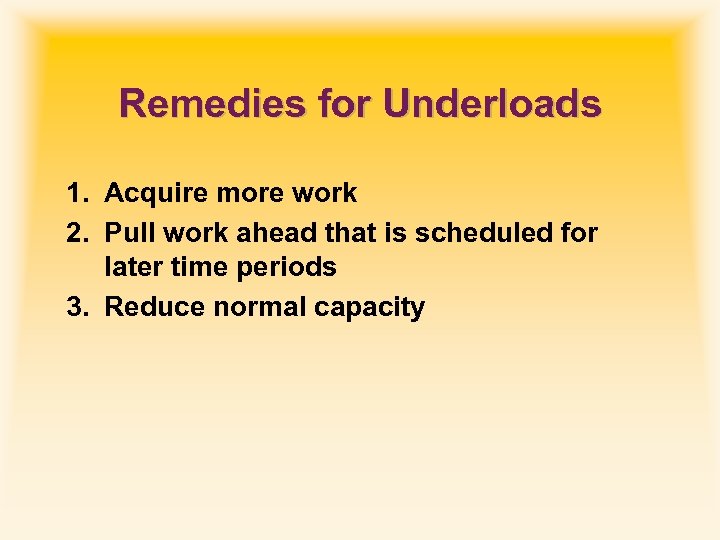 Remedies for Underloads

1. Acquire more work
2. Pull work ahead that is scheduled for later time periods
3. Reduce normal capacity